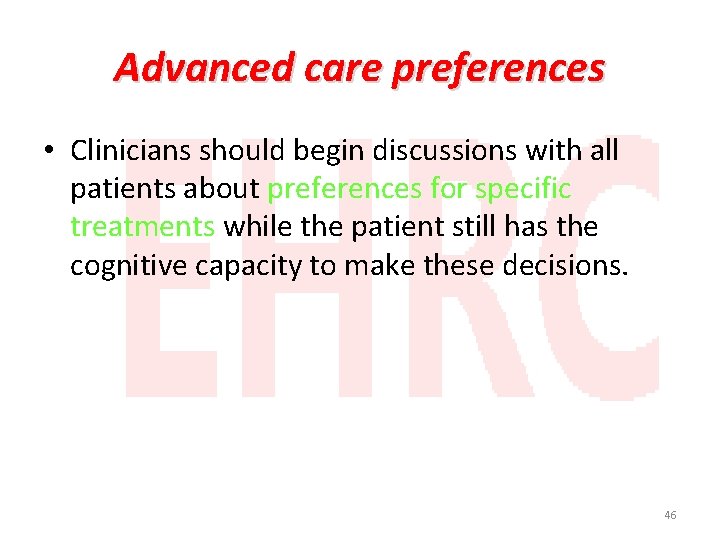 Advanced care preferences

• Clinicians should begin discussions with all patients about preferences for specific treatments while the patient still has the cognitive capacity to make these decisions.

EHRC

46